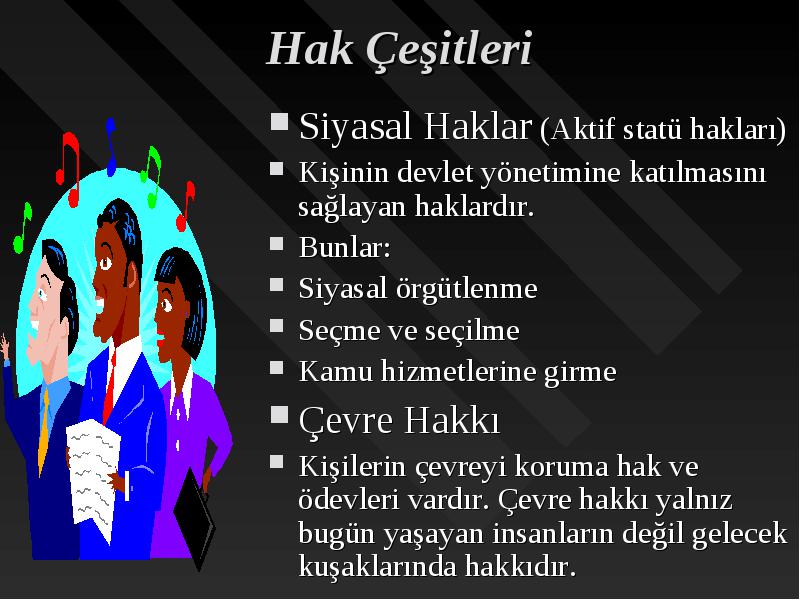 Hak Çeşitleri

Siyasal Haklar (Aktif statü hakları)

Kişinin devlet yönetimine katılmasını sağlayan haklardır.

Bunlar:

Siyasal örgütlenme

Seçme ve seçilme

Kamu hizmetlerine girme

Çevre Hakkı

Kişilerin çevreyi koruma hak ve ödevleri vardır. Çevre hakkı yalnız bugün yaşayan insanların değil gelecek kuşaklarında hakkıdır.